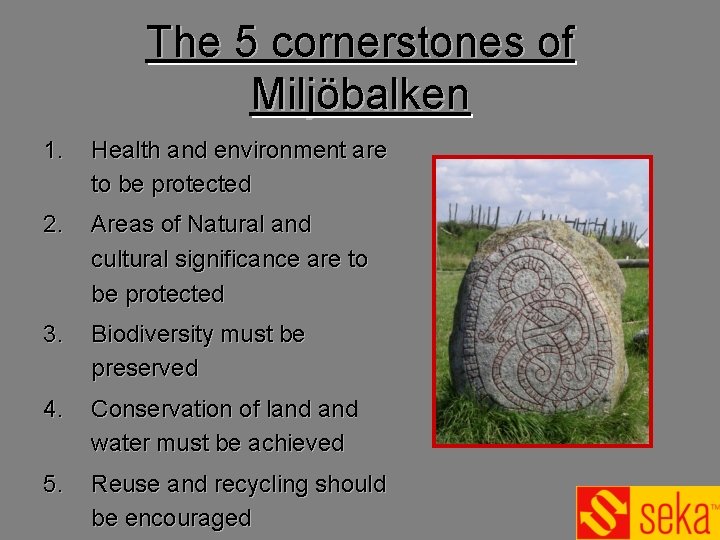 The 5 cornerstones of Miljöbalken

1. Health and environment are to be protected
2. Areas of Natural and cultural significance are to be protected
3. Biodiversity must be preserved
4. Conservation of land and water must be achieved
5. Reuse and recycling should be encouraged

seka™